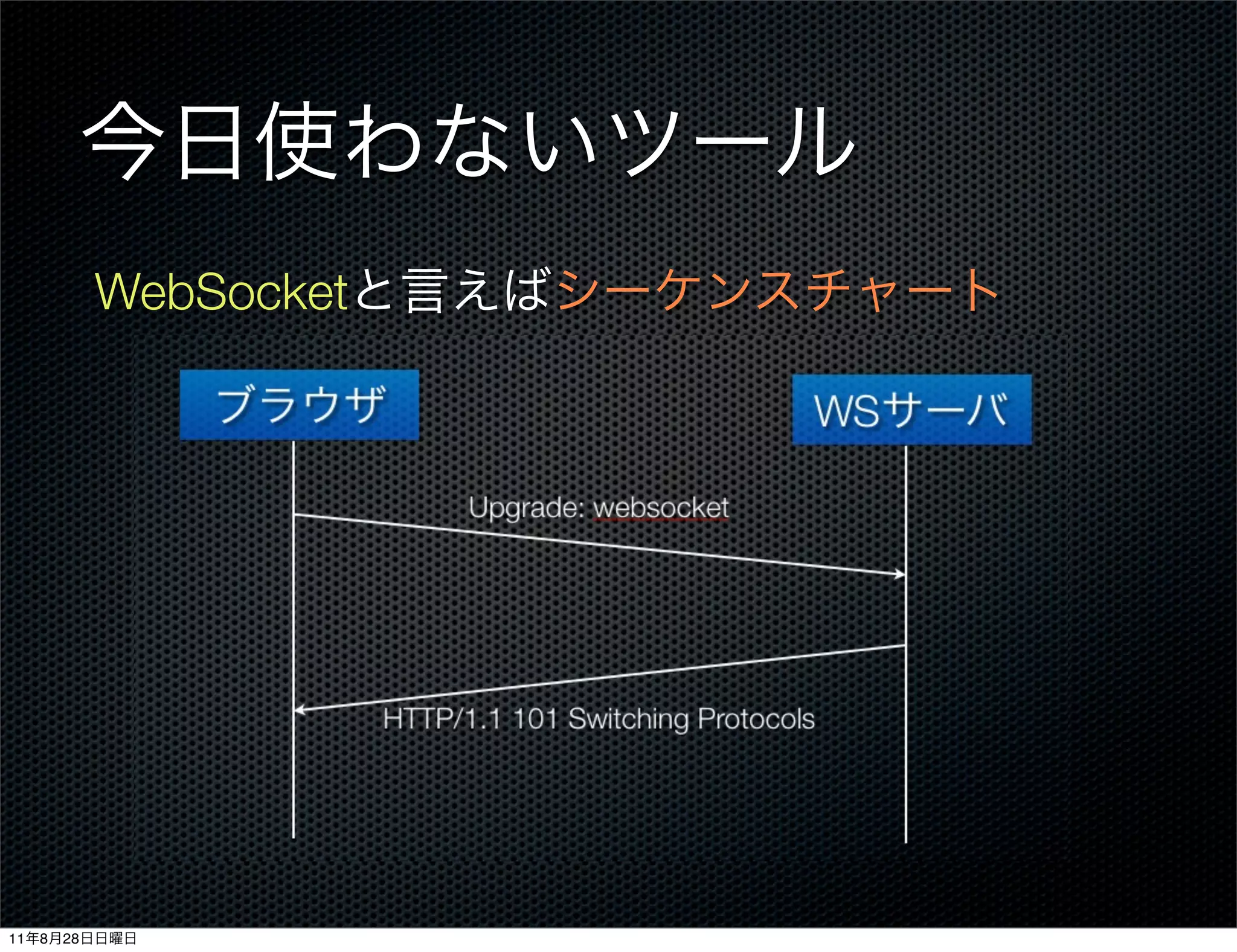 今日使わないツール

WebSocketと言えばシーケンスチャート

ブラウザ

WSサーバ

Upgrade: websocket

HTTP/1.1 101 Switching Protocols

11年8月28日日曜日